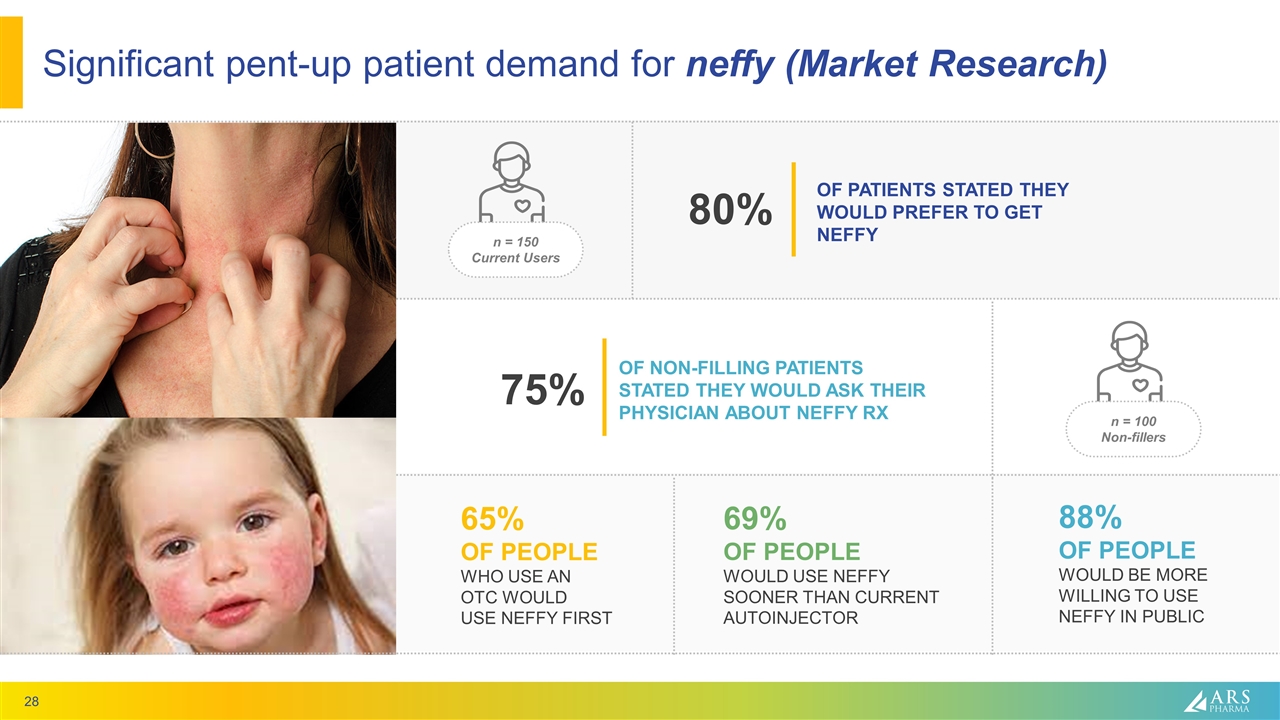 Significant pent-up patient demand for neffy (Market Research)

n = 150
Current Users

80%

OF PATIENTS STATED THEY WOULD PREFER TO GET NEFFY

75%

OF NON-FILLING PATIENTS STATED THEY WOULD ASK THEIR PHYSICIAN ABOUT NEFFY RX

n = 100
Non-fillers

65%
OF PEOPLE
WHO USE AN OTC WOULD USE NEFFY FIRST

69%
OF PEOPLE
WOULD USE NEFFY SOONER THAN CURRENT AUTOINJECTOR

88%
OF PEOPLE
WOULD BE MORE WILLING TO USE NEFFY IN PUBLIC

28

ARS PHARMA